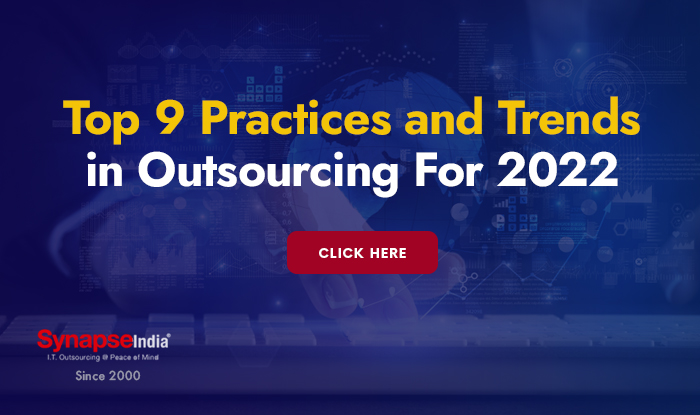 Top 9 Practices and Trends in Outsourcing For 2022

CLICK HERE

SynapseIndia®
I.T. Outsourcing @ Peace of Mind
Since 2000